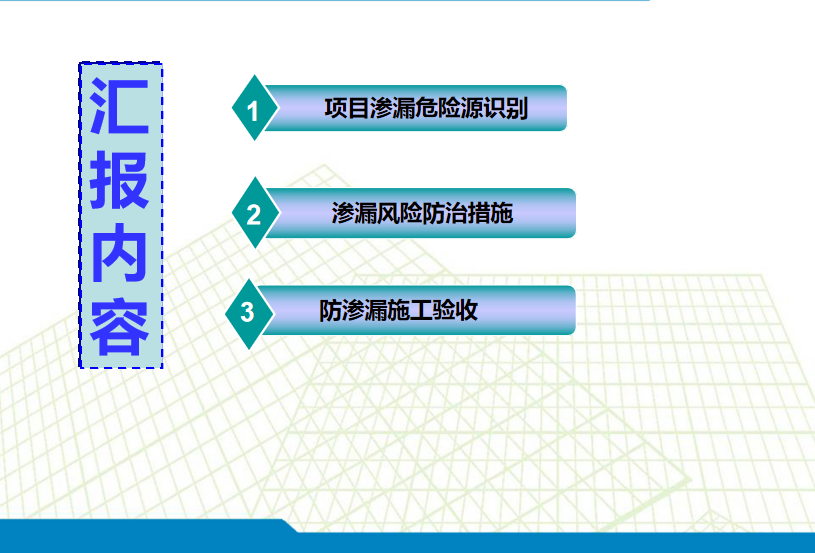 汇报内容

1 项目渗漏危险源识别

2 渗漏风险防治措施

3 防渗漏施工验收